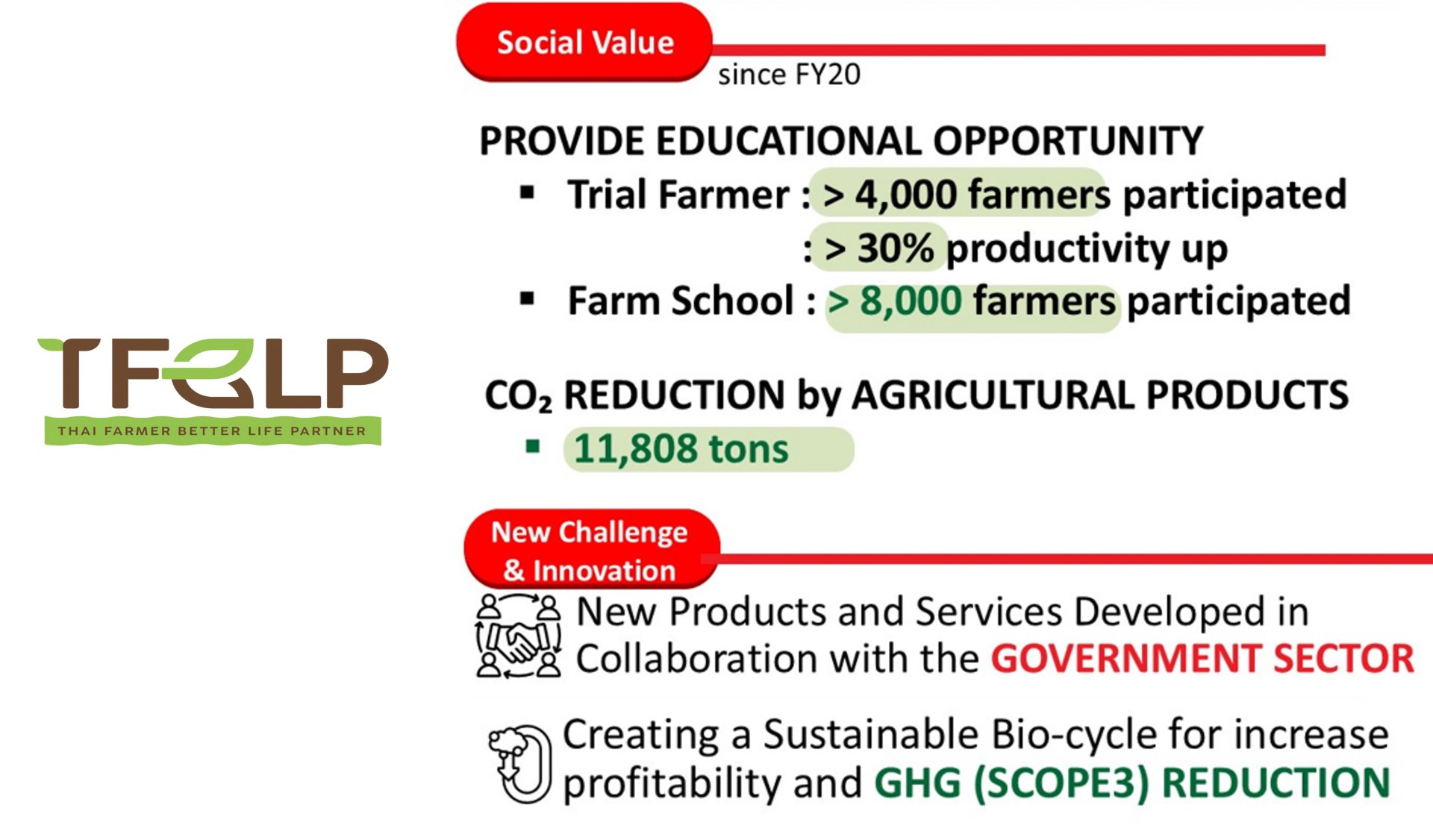 TFBLP
THAI FARMER BETTER LIFE PARTNER

Social Value
since FY20

PROVIDE EDUCATIONAL OPPORTUNITY
▪ Trial Farmer : > 4,000 farmers participated
: > 30% productivity up
▪ Farm School : > 8,000 farmers participated

$CO_2$ REDUCTION by AGRICULTURAL PRODUCTS
▪ 11,808 tons

New Challenge & Innovation

New Products and Services Developed in Collaboration with the GOVERNMENT SECTOR

Creating a Sustainable Bio-cycle for increase profitability and GHG (SCOPE3) REDUCTION